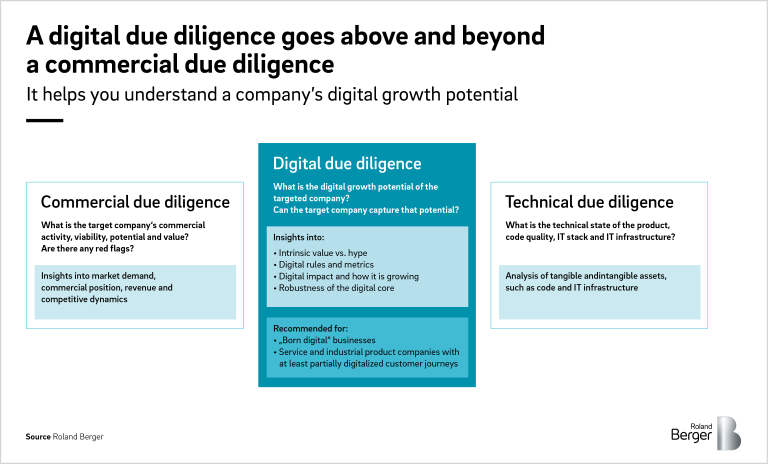 A digital due diligence goes above and beyond a commercial due diligence
It helps you understand a company's digital growth potential

Commercial due diligence

What is the target company's commercial activity, viability, potential and value? Are there any red flags?

Insights into market demand, commercial position, revenue and competitive dynamics

Digital due diligence

What is the digital growth potential of the targeted company?
Can the target company capture that potential?

Insights into:
• Intrinsic value vs. hype
• Digital rules and metrics
• Digital impact and how it is growing
• Robustness of the digital core

Recommended for:
• „Born digital" businesses
• Service and industrial product companies with at least partially digitalized customer journeys

Technical due diligence

What is the technical state of the product, code quality, IT stack and IT infrastructure?

Analysis of tangible andintangible assets, such as code and IT infrastructure

Source Roland Berger

Roland Berger